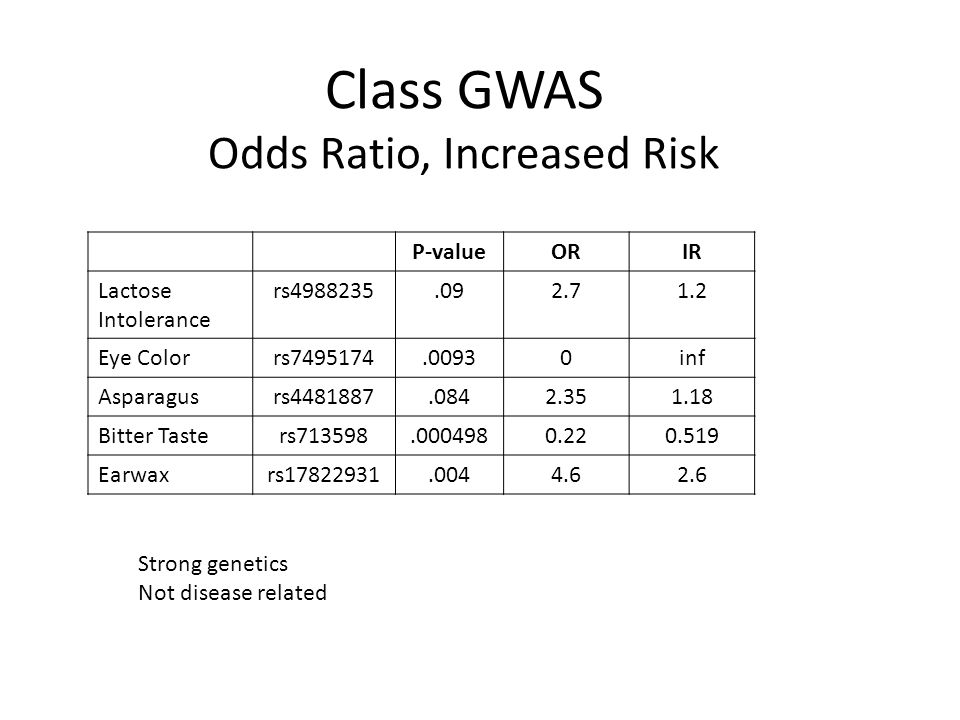 Class GWAS
Odds Ratio, Increased Risk

| | | P-value | OR | IR |
|---|---|---|---|---|
| Lactose Intolerance | rs4988235 | .09 | 2.7 | 1.2 |
| Eye Color | rs7495174 | .0093 | 0 | inf |
| Asparagus | rs4481887 | .084 | 2.35 | 1.18 |
| Bitter Taste | rs713598 | .000498 | 0.22 | 0.519 |
| Earwax | rs17822931 | .004 | 4.6 | 2.6 |

Strong genetics
Not disease related